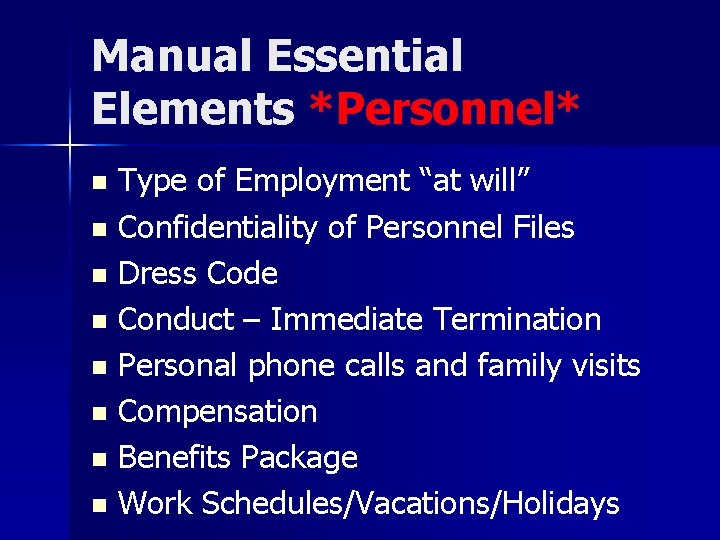 Manual Essential Elements *Personnel*

- Type of Employment “at will”
- Confidentiality of Personnel Files
- Dress Code
- Conduct – Immediate Termination
- Personal phone calls and family visits
- Compensation
- Benefits Package
- Work Schedules/Vacations/Holidays